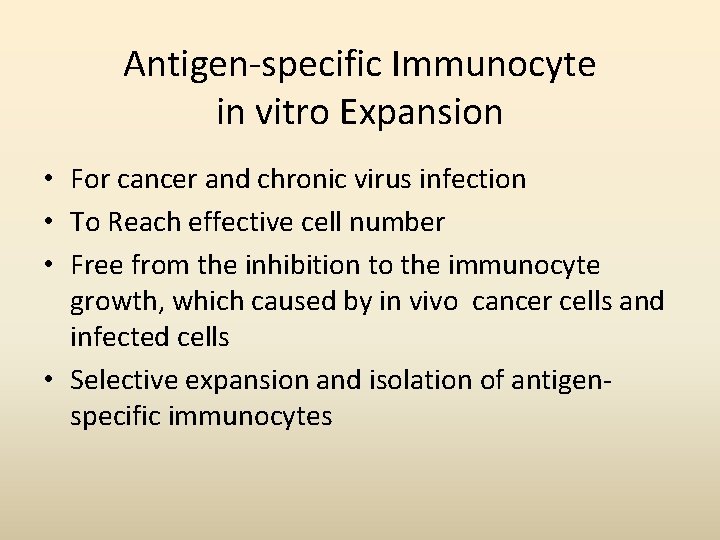 Antigen-specific Immunocyte in vitro Expansion

• For cancer and chronic virus infection
• To Reach effective cell number
• Free from the inhibition to the immunocyte growth, which caused by in vivo cancer cells and infected cells
• Selective expansion and isolation of antigen-specific immunocytes